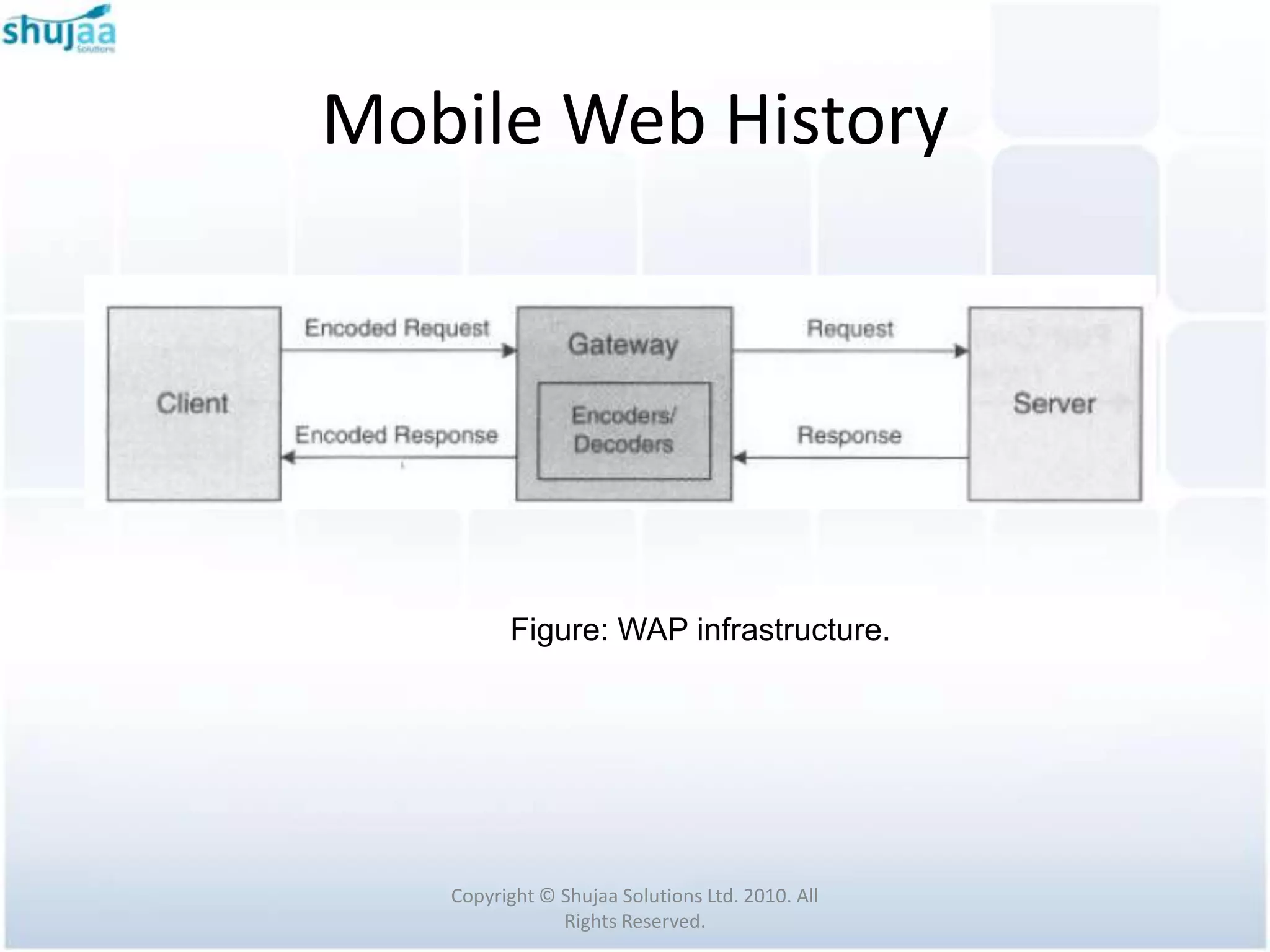 shujaa
Solutions

Mobile Web History

Client

Encoded Request

Encoded Response

Gateway

Encoders/
Decoders

Request

Response

Server

Figure: WAP infrastructure.

Copyright © Shujaa Solutions Ltd. 2010. All Rights Reserved.